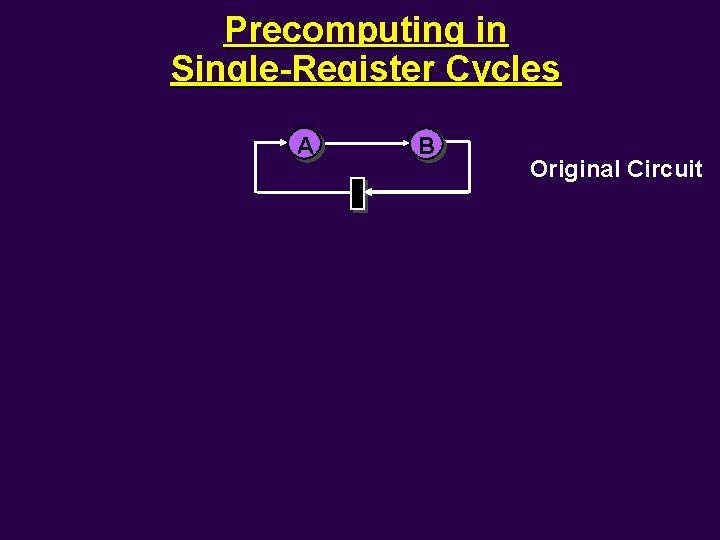 Precomputing in Single-Register Cycles

A

B

Original Circuit